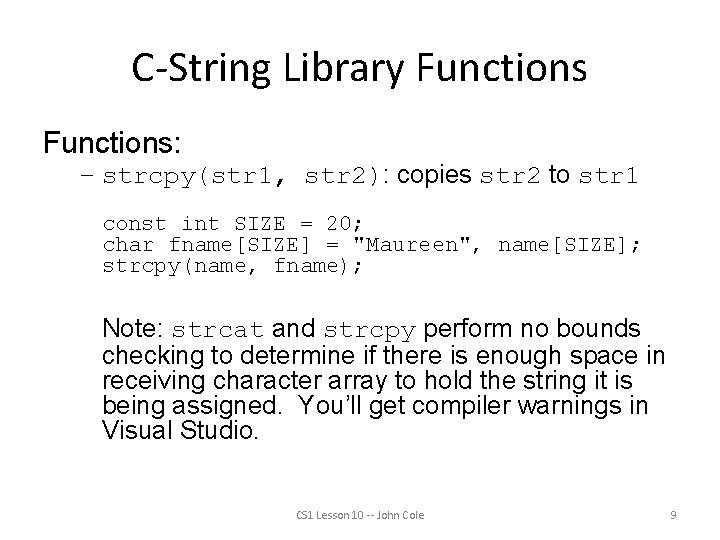 C-String Library Functions

Functions:

– strcpy(str1, str2): copies str2 to str1

const int SIZE = 20;
char fname[SIZE] = "Maureen", name[SIZE];
strcpy(name, fname);

Note: strcat and strcpy perform no bounds checking to determine if there is enough space in receiving character array to hold the string it is being assigned. You'll get compiler warnings in Visual Studio.

CS1 Lesson 10 -- John Cole

9